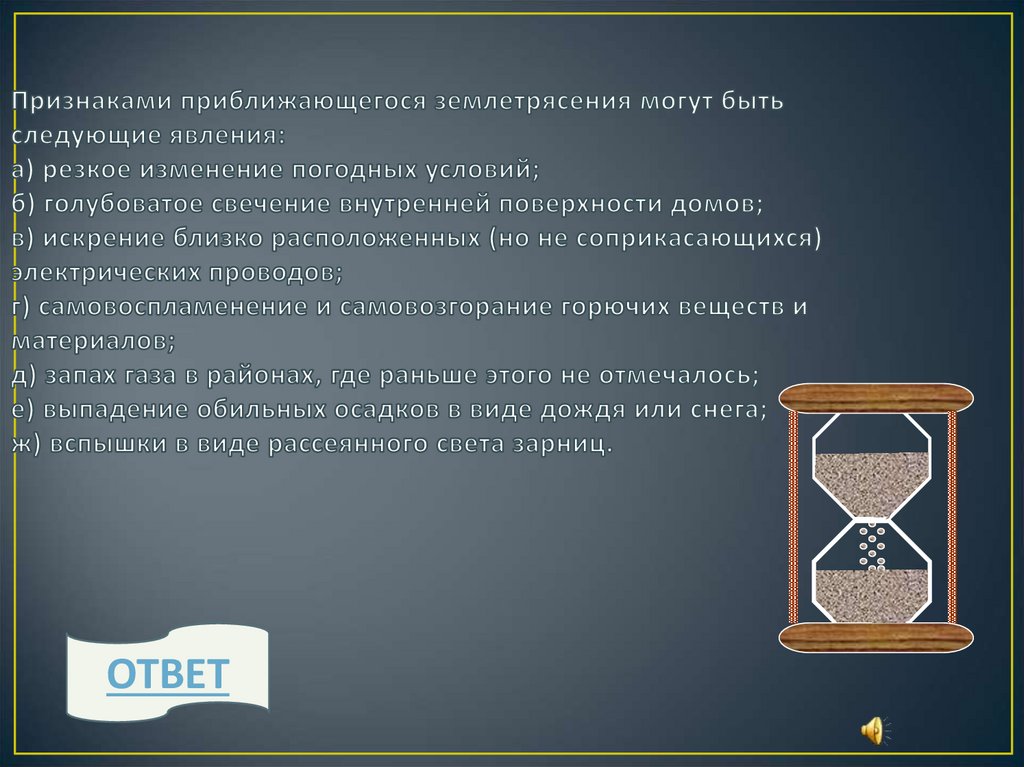 Признаками приближающегося землетрясения могут быть следующие явления:
а) резкое изменение погодных условий;
б) голубоватое свечение внутренней поверхности домов;
в) искрение близко расположенных (но не соприкасающихся) электрических проводов;
г) самовоспламенение и самовозгорание горючих веществ и материалов;
д) запах газа в районах, где раньше этого не отмечалось;
е) выпадение обильных осадков в виде дождя или снега;
ж) вспышки в виде рассеянного света зарниц.

ОТВЕТ